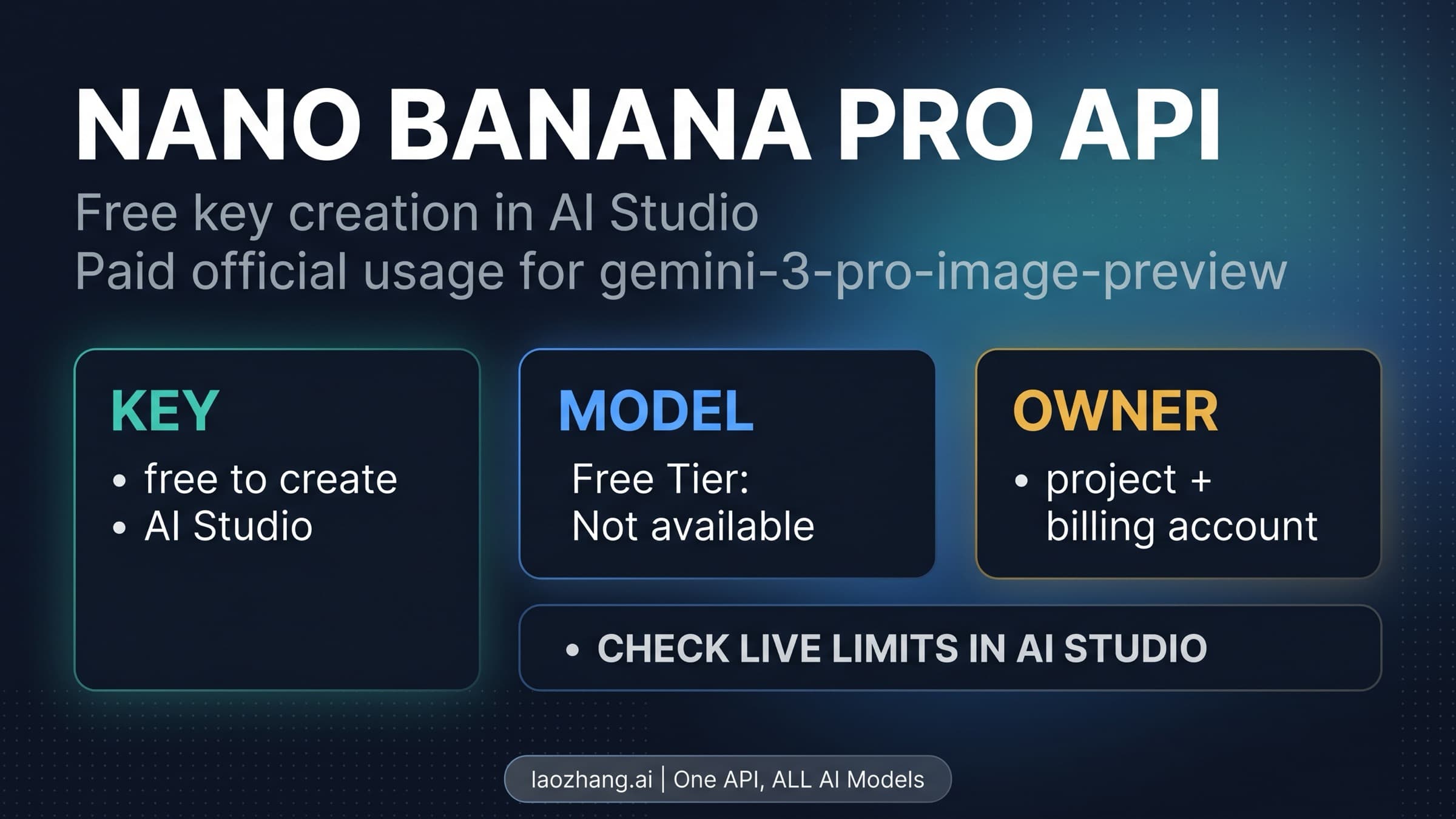 NANO BANANA PRO API

Free key creation in AI Studio
Paid official usage for gemini-3-pro-image-preview

KEY
• free to create
• AI Studio

MODEL
Free Tier:
Not available

OWNER
• project + billing account

• CHECK LIVE LIMITS IN AI STUDIO

laozhang.ai | One API, ALL AI Models